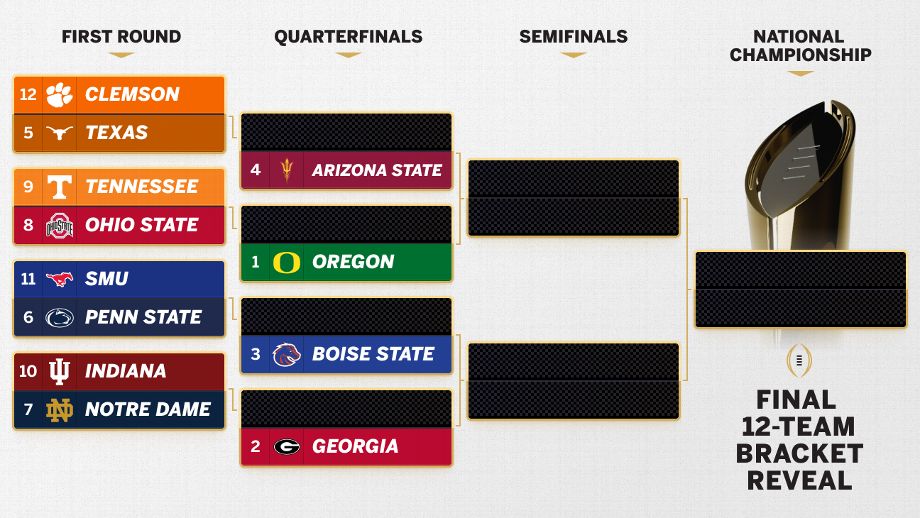 FIRST ROUND

12 CLEMSON
5 TEXAS

9 TENNESSEE
8 OHIO STATE

11 SMU
6 PENN STATE

10 INDIANA
7 NOTRE DAME

QUARTERFINALS

4 ARIZONA STATE

1 OREGON

3 BOISE STATE

2 GEORGIA

SEMIFINALS

NATIONAL CHAMPIONSHIP

FINAL 12-TEAM BRACKET REVEAL